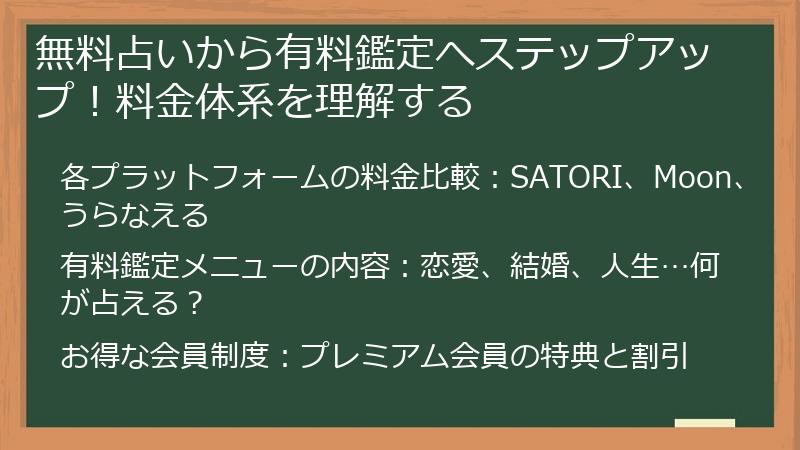 無料占いから有料鑑定へステップアップ！料金体系を理解する

各プラットフォームの料金比較：SATORI、Moon、うらなえる

有料鑑定メニューの内容：恋愛、結婚、人生…何が占える？

お得な会員制度：プレミアム会員の特典と割引